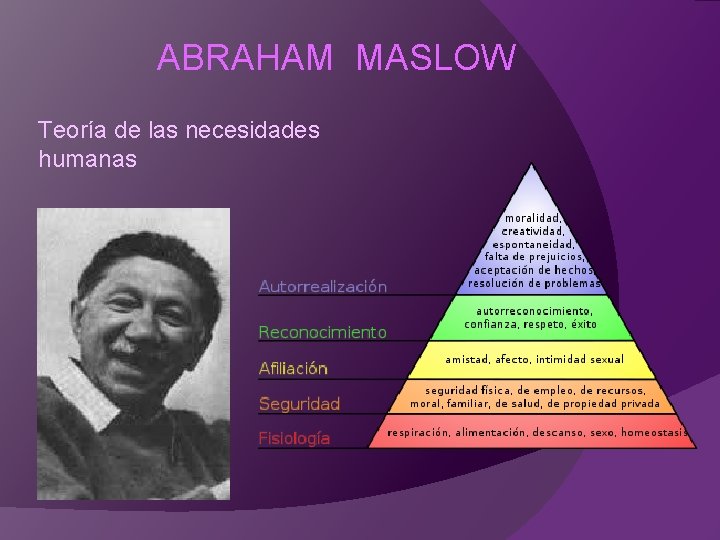 ABRAHAM MASLOW

Teoría de las necesidades humanas

Autorrealización

moralidad, creatividad, espontaneidad, falta de prejuicios, aceptación de hechos, resolución de problemas

Reconocimiento

autorreconocimiento, confianza, respeto, éxito

Afiliación

amistad, afecto, intimidad sexual

Seguridad

seguridad física, de empleo, de recursos, moral, familiar, de salud, de propiedad privada

Fisiología

respiración, alimentación, descanso, sexo, homeostasis